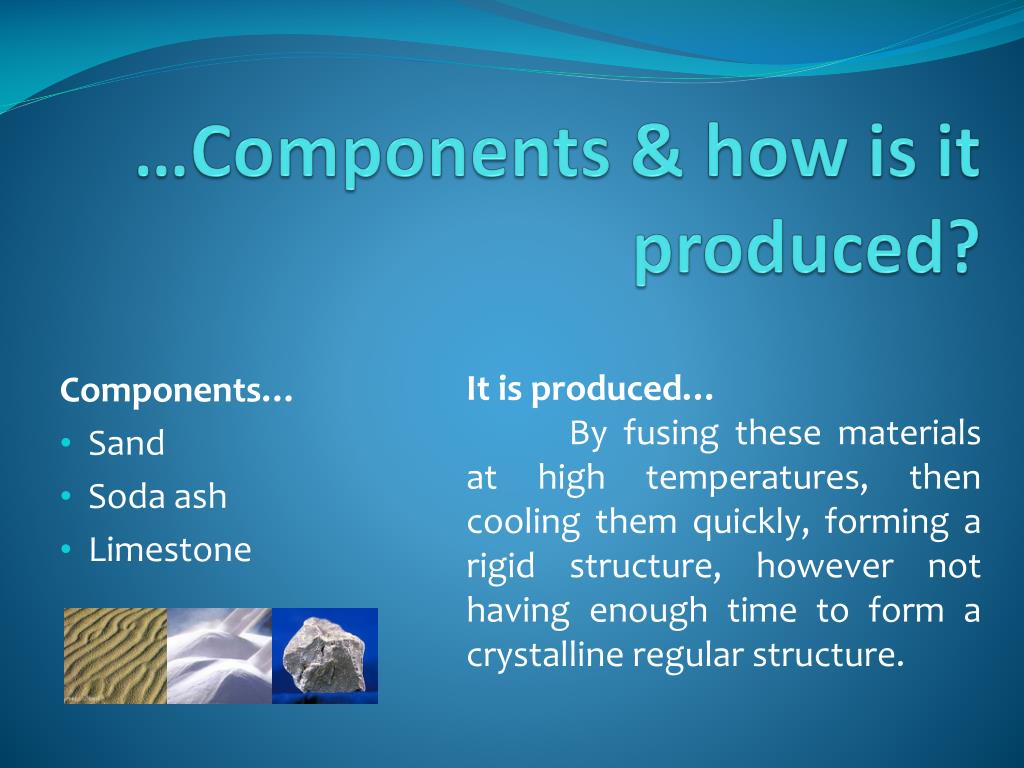 …Components & how is it produced?

Components…
• Sand
• Soda ash
• Limestone

It is produced…
By fusing these materials at high temperatures, then cooling them quickly, forming a rigid structure, however not having enough time to form a crystalline regular structure.